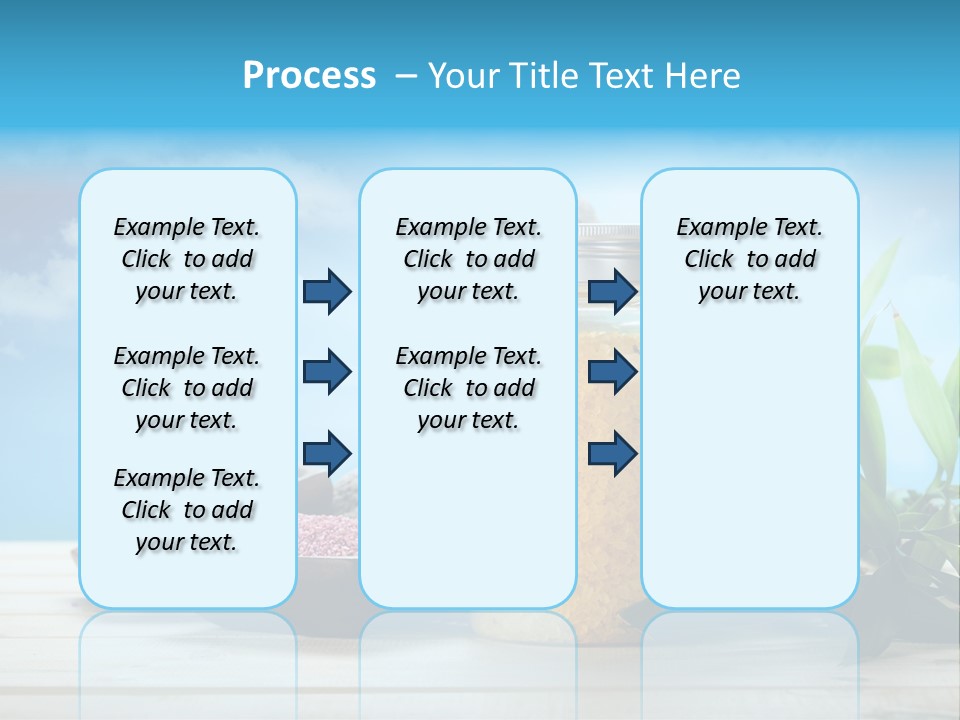 Process – Your Title Text Here

Example Text. Click to add your text.

Example Text. Click to add your text.

Example Text. Click to add your text.

Example Text. Click to add your text.

Example Text. Click to add your text.

Example Text. Click to add your text.